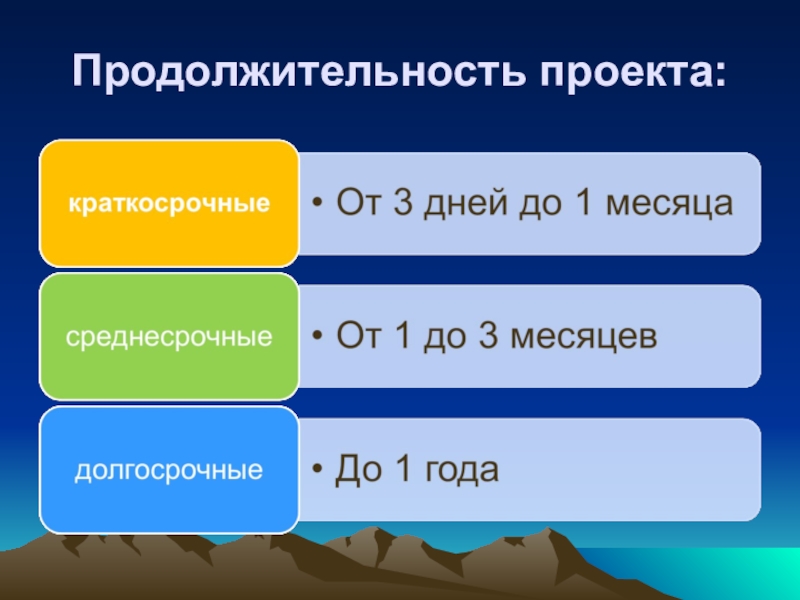 Продолжительность проекта:

краткосрочные

• От 3 дней до 1 месяца

среднесрочные

• От 1 до 3 месяцев

долгосрочные

• До 1 года